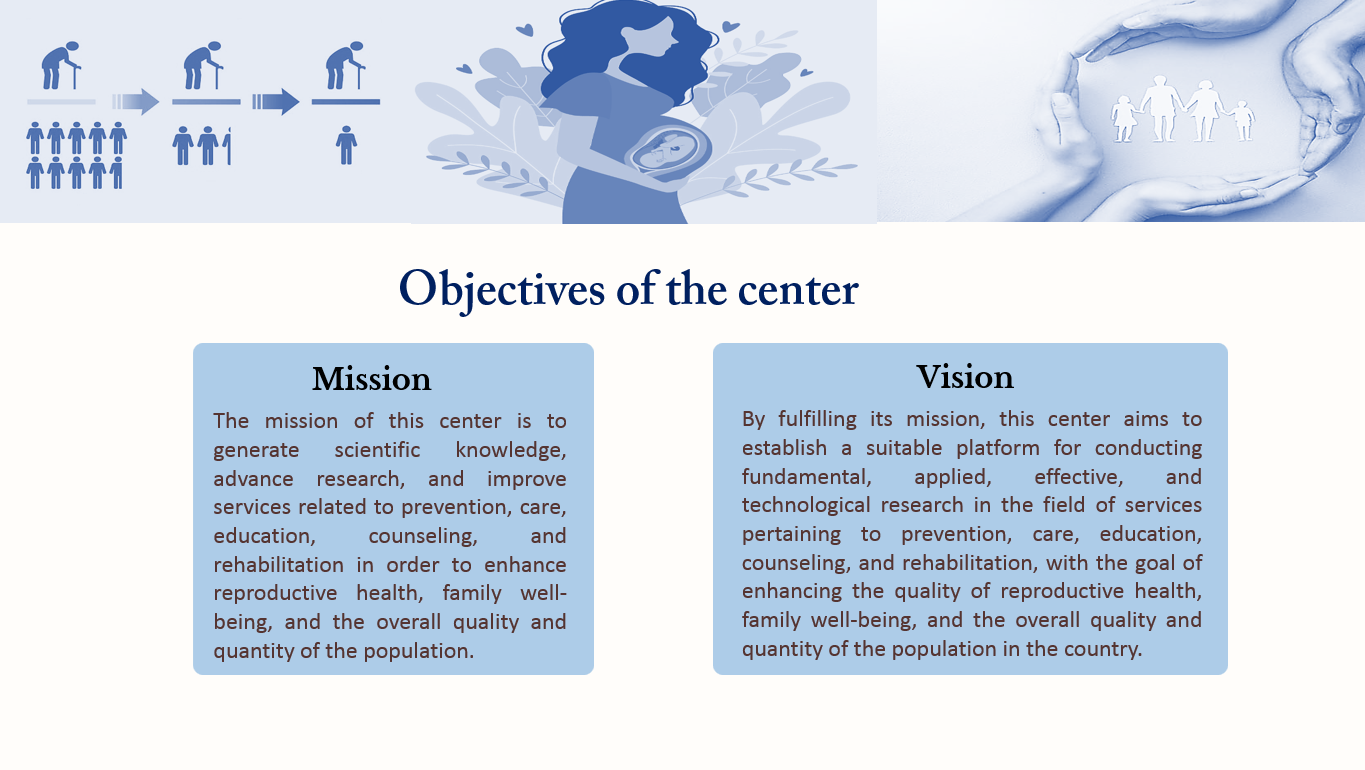 Objectives of the center

Mission

The mission of this center is to generate scientific knowledge, advance research, and improve services related to prevention, care, education, counseling, and rehabilitation in order to enhance reproductive health, family well-being, and the overall quality and quantity of the population.

Vision

By fulfilling its mission, this center aims to establish a suitable platform for conducting fundamental, applied, effective, and technological research in the field of services pertaining to prevention, care, education, counseling, and rehabilitation, with the goal of enhancing the quality of reproductive health, family well-being, and the overall quality and quantity of the population in the country.